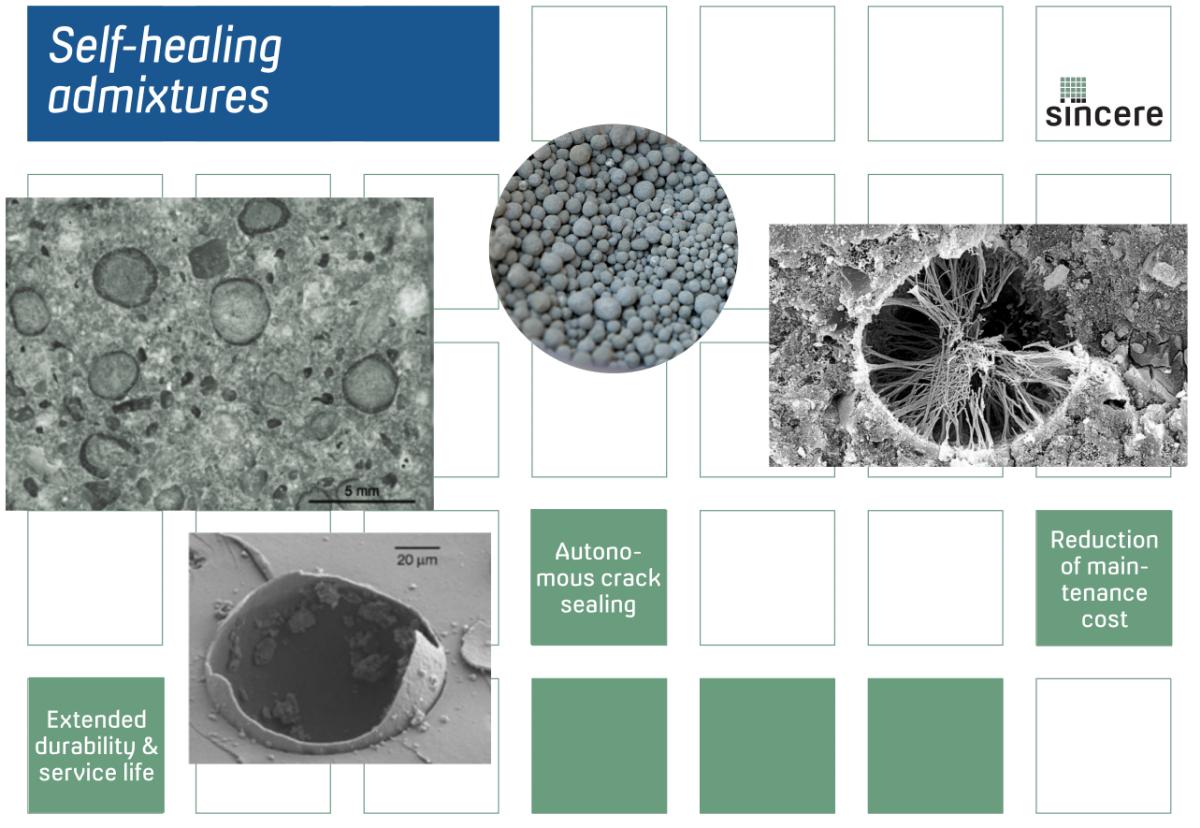 Self-healing admixtures

sincere

5 mm

20 µm

Autonomous crack sealing

Reduction of maintenance cost

Extended durability & service life